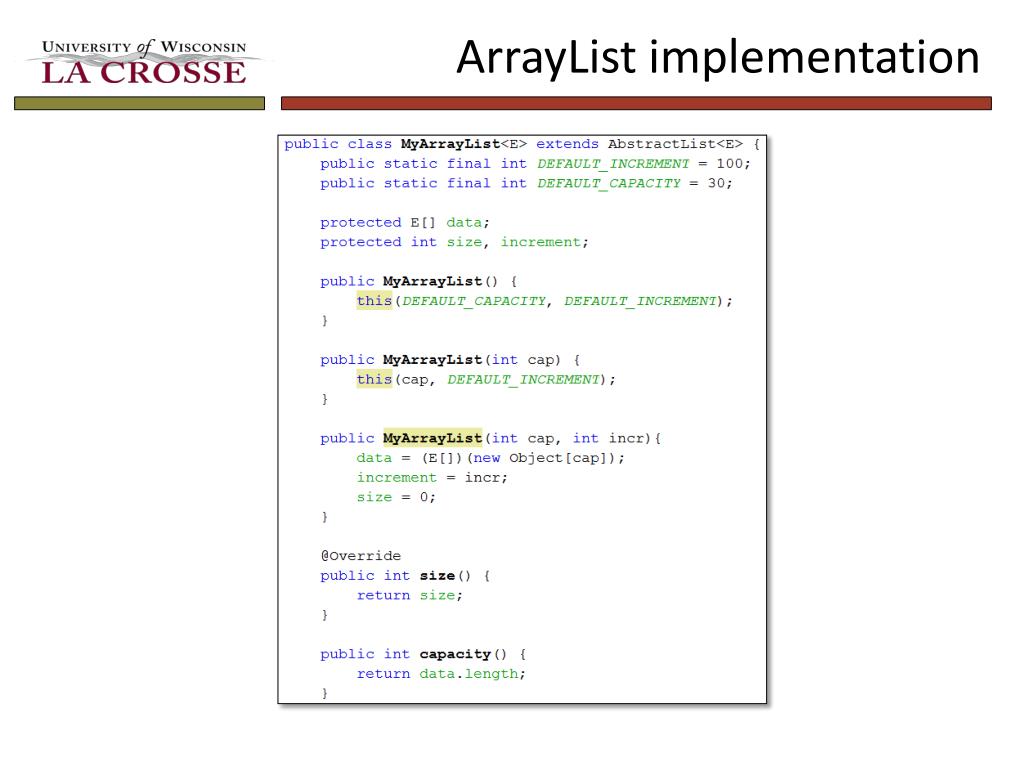 UNIVERSITY of WISCONSIN
LA CROSSE

ArrayList implementation

public class MyArrayList<E> extends AbstractList<E> {
    public static final int DEFAULT_INCREMENT = 100;
    public static final int DEFAULT_CAPACITY = 30;

    protected E[] data;
    protected int size, increment;

    public MyArrayList() {
        this(DEFAULT_CAPACITY, DEFAULT_INCREMENT);
    }

    public MyArrayList(int cap) {
        this(cap, DEFAULT_INCREMENT);
    }

    public MyArrayList(int cap, int incr){
        data = (E[])(new Object[cap]);
        increment = incr;
        size = 0;
    }

    @Override
    public int size() {
        return size;
    }

    public int capacity() {
        return data.length;
    }